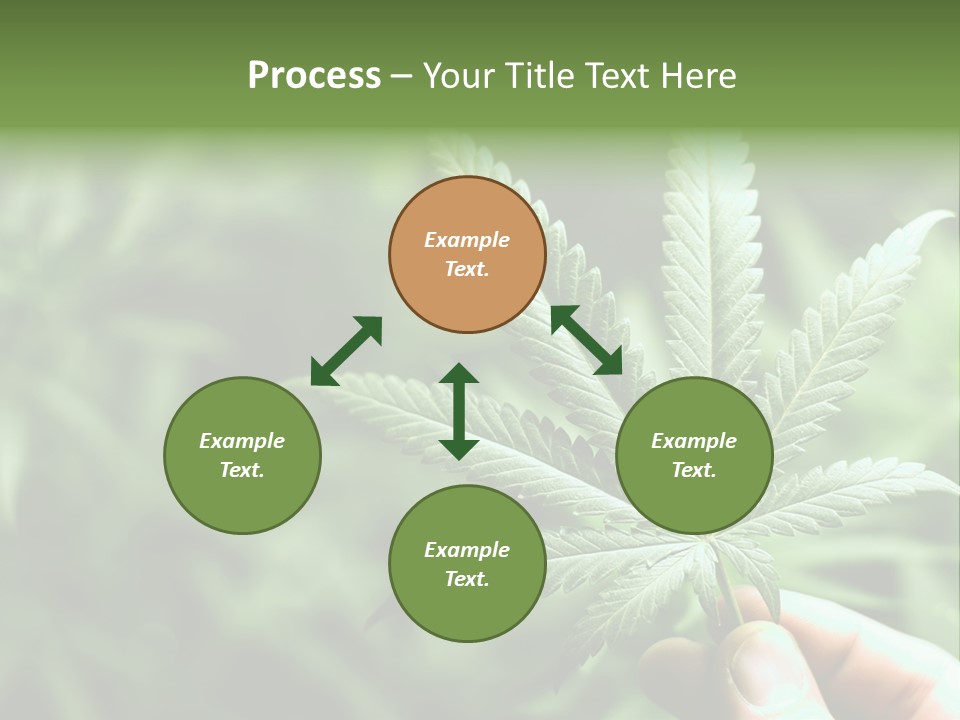 Process – Your Title Text Here

Example Text.

Example Text.

Example Text.

Example Text.